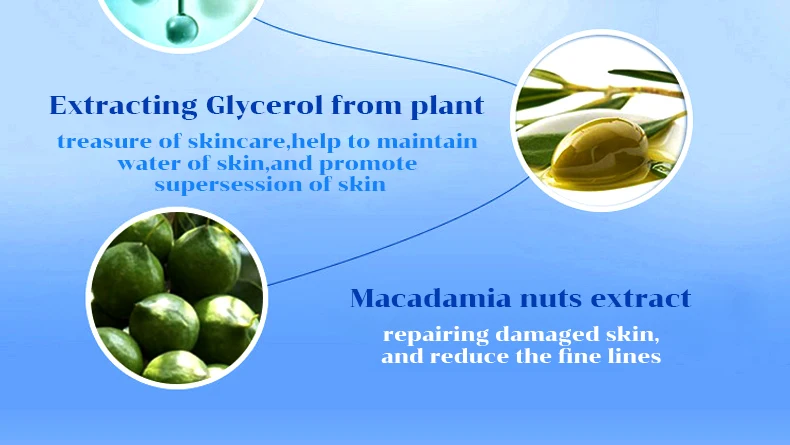 Extracting Glycerol from plant

treasure of skincare,help to maintain water of skin,and promote supersession of skin

Macadamia nuts extract

repairing damaged skin, and reduce the fine lines